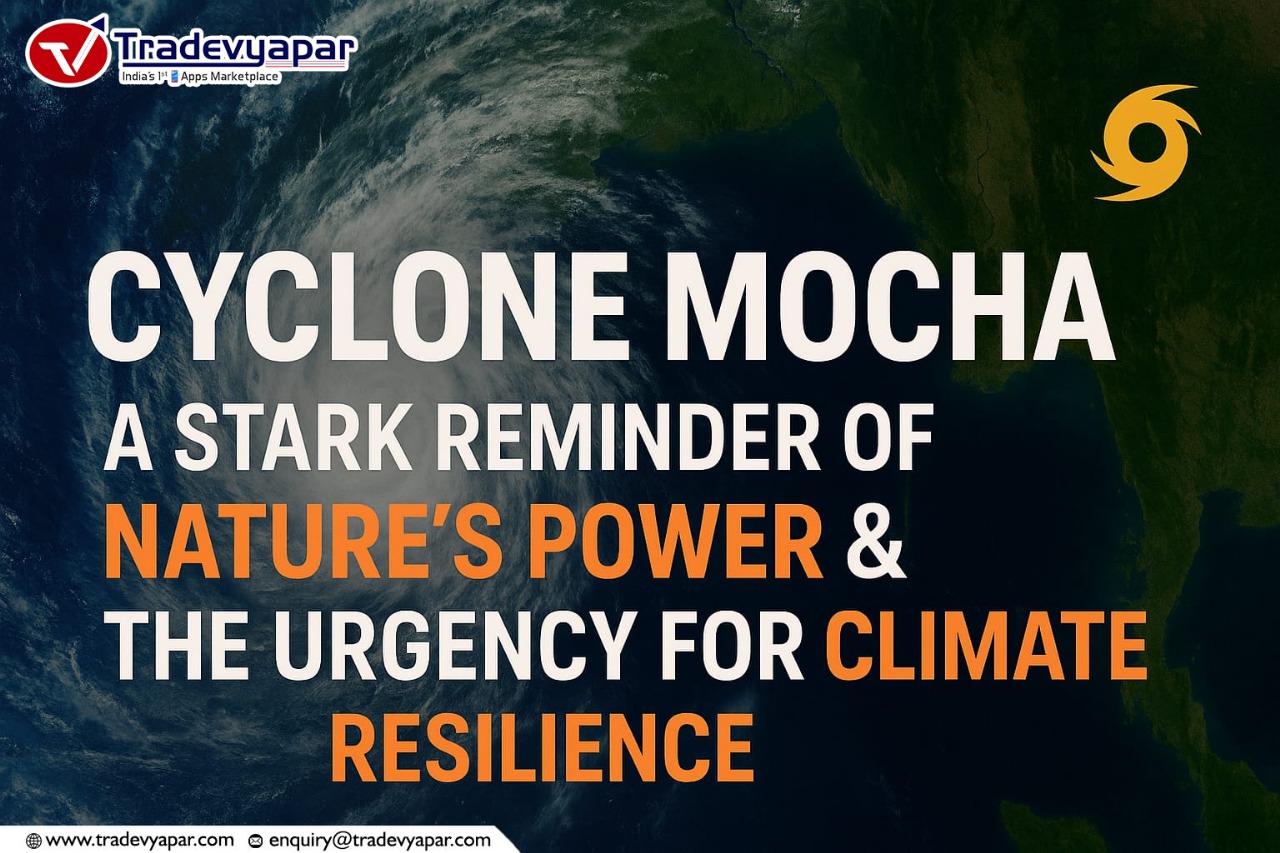 Tradevyapar
India's 1st Apps Marketplace

CYCLONE MOCHA
A STARK REMINDER OF NATURE'S POWER & THE URGENCY FOR CLIMATE RESILIENCE

www.tradevyapar.com enquiry@tradevyapar.com